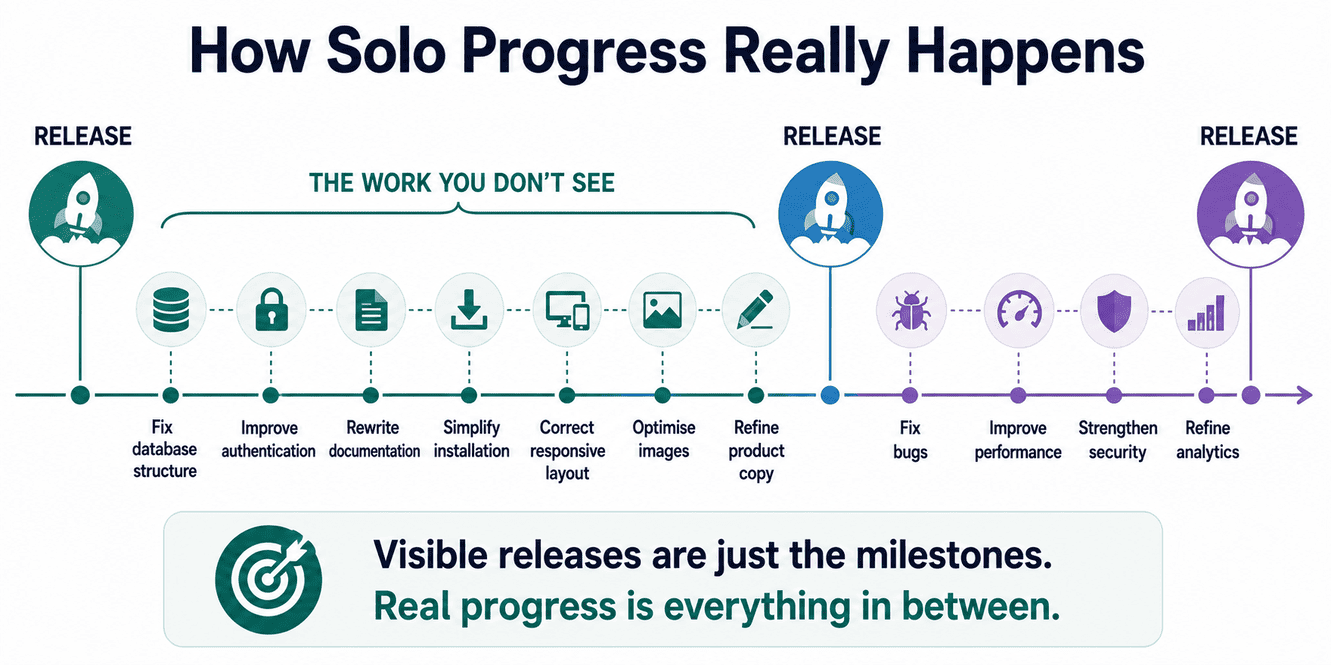 How Solo Progress Really Happens

RELEASE

THE WORK YOU DON'T SEE

RELEASE

RELEASE

Fix database structure

Improve authentication

Rewrite documentation

Simplify installation

Correct responsive layout

Optimise images

Refine product copy

Fix bugs

Improve performance

Strengthen security

Refine analytics

Visible releases are just the milestones.
Real progress is everything in between.